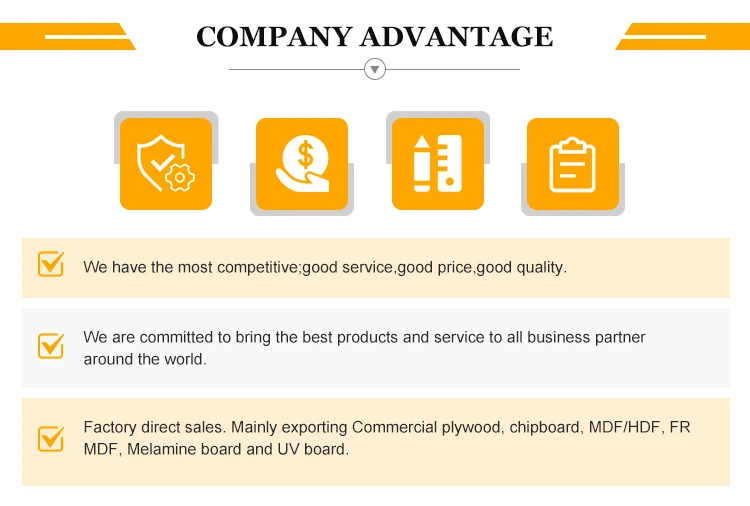 COMPANY ADVANTAGE

$

We have the most competitive;good service,good price,good quality.

We are committed to bring the best products and service to all business partner around the world.

Factory direct sales. Mainly exporting Commercial plywood, chipboard, MDF/HDF, FR MDF, Melamine board and UV board.